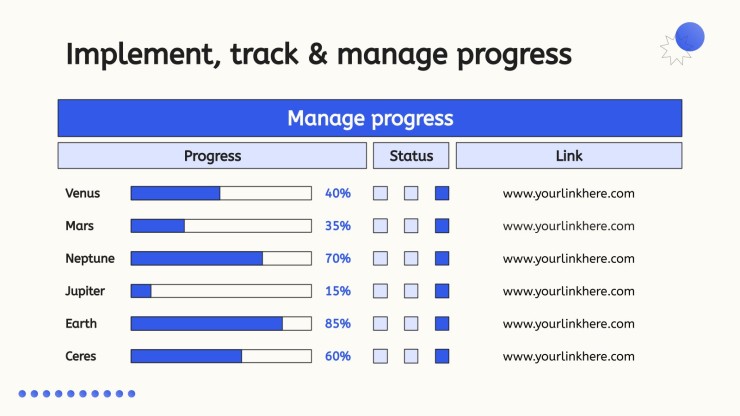 Implement, track & manage progress

Manage progress

| Progress | | Status | Link |
|---|---|---|---|
| Venus | 40% | | www.yourlinkhere.com |
| Mars | 35% | | www.yourlinkhere.com |
| Neptune | 70% | | www.yourlinkhere.com |
| Jupiter | 15% | | www.yourlinkhere.com |
| Earth | 85% | | www.yourlinkhere.com |
| Ceres | 60% | | www.yourlinkhere.com |